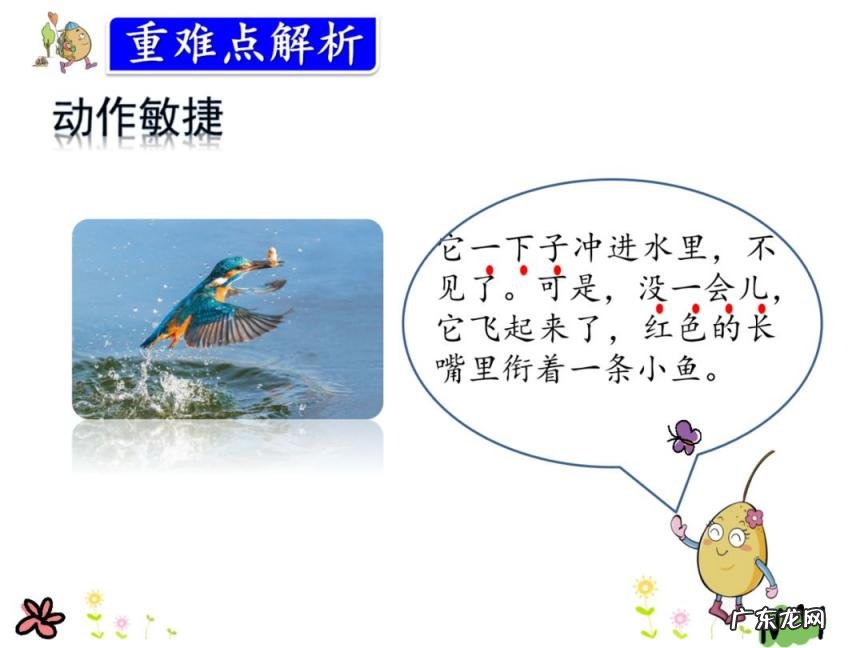 重难点解析

动作敏捷

它一下子冲进水里，不见了。可是，没一会儿，它飞起来了，红色的长嘴里衔着一条小鱼。

广东龙网